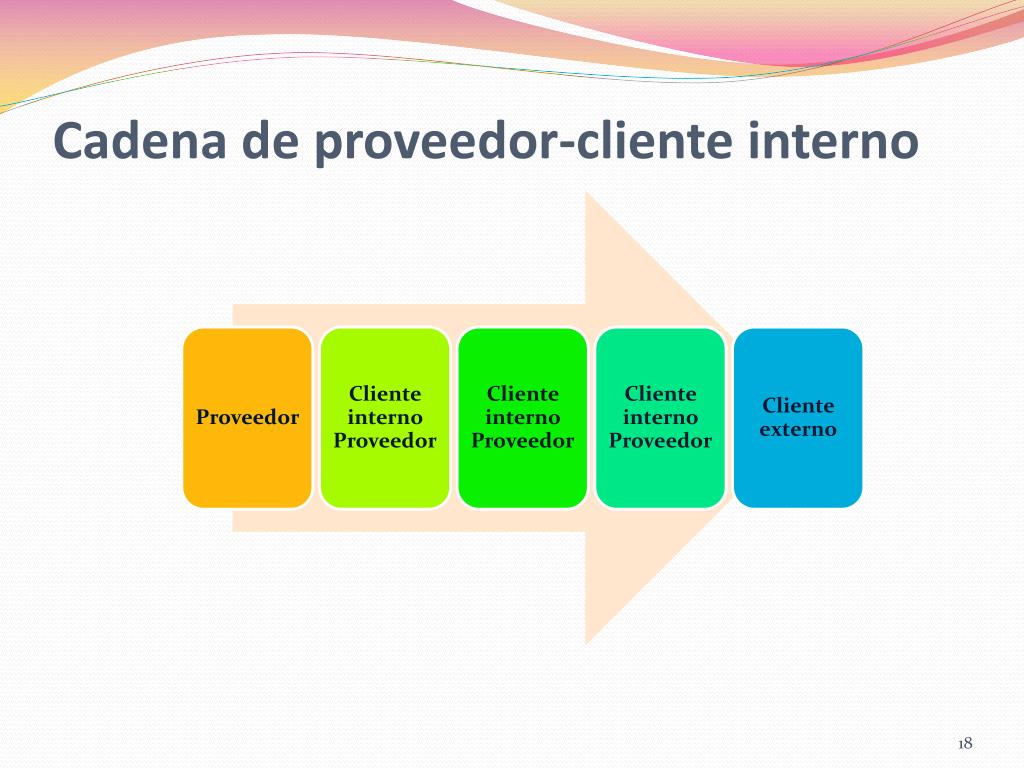 Cadena de proveedor-cliente interno

Proveedor

Cliente interno Proveedor

Cliente interno Proveedor

Cliente interno Proveedor

Cliente externo

18